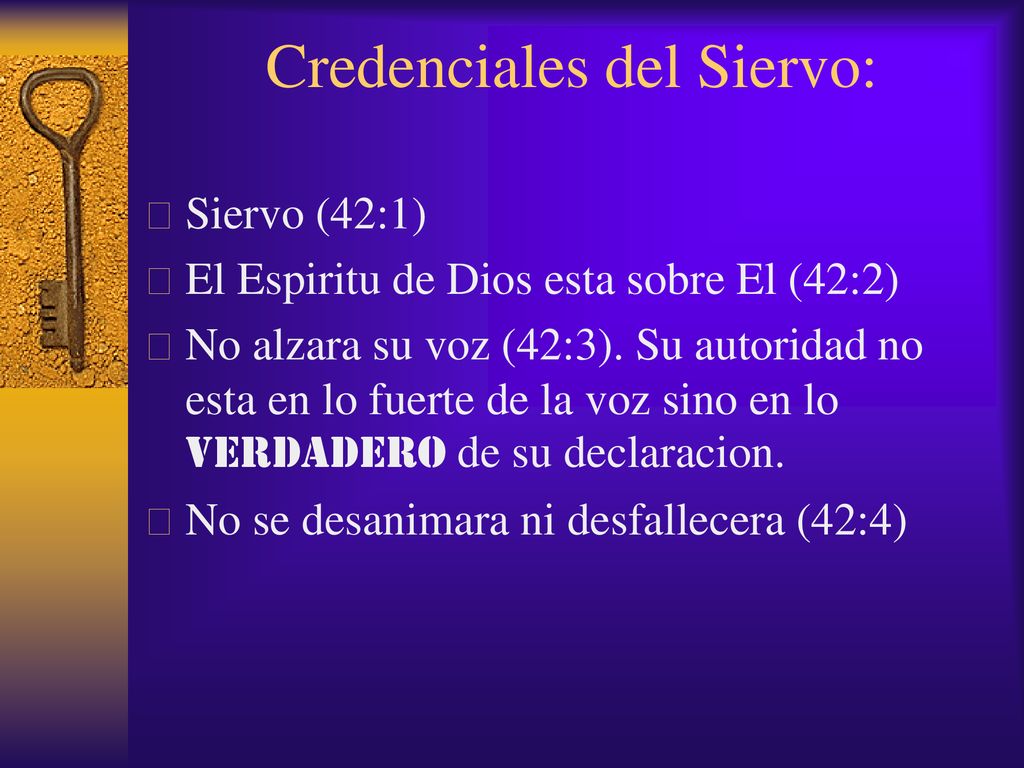 Credenciales del Siervo:

Siervo (42:1)

El Espiritu de Dios esta sobre El (42:2)

No alzara su voz (42:3). Su autoridad no esta en lo fuerte de la voz sino en lo VERDADERO de su declaracion.

No se desanimara ni desfallecera (42:4)